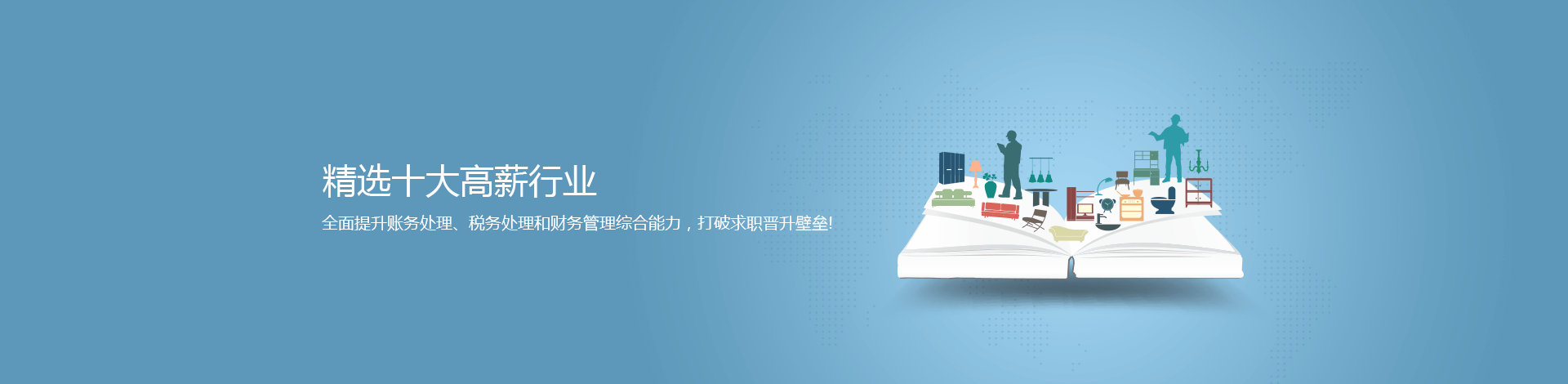 精选十大高薪行业

全面提升账务处理、税务处理和财务管理综合能力，打破求职晋升壁垒!